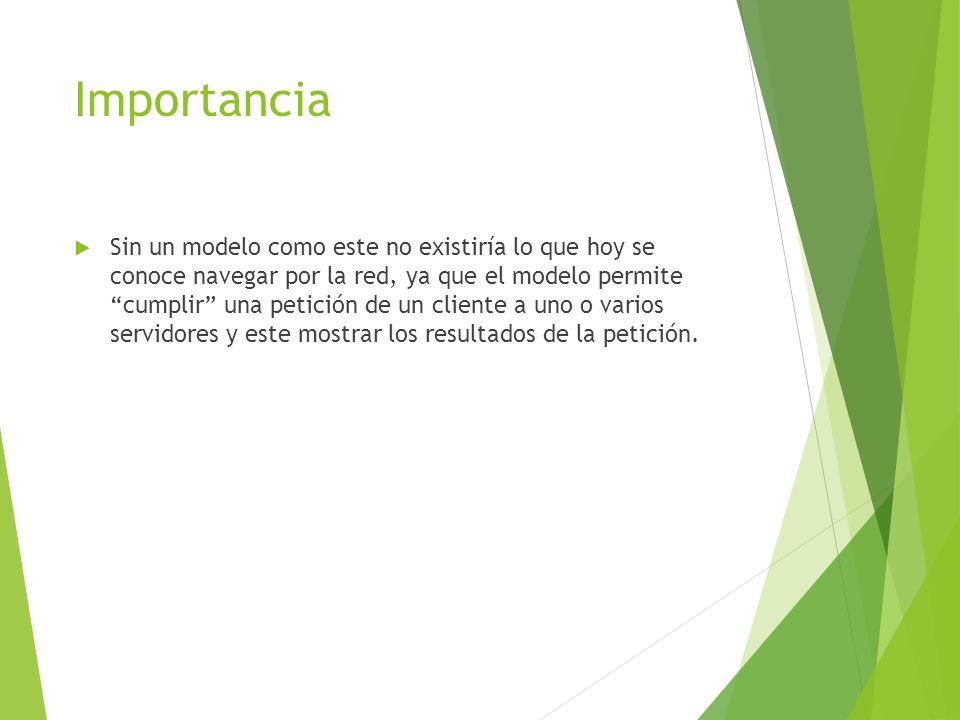 Importancia

Sin un modelo como este no existiría lo que hoy se conoce navegar por la red, ya que el modelo permite “cumplir” una petición de un cliente a uno o varios servidores y este mostrar los resultados de la petición.